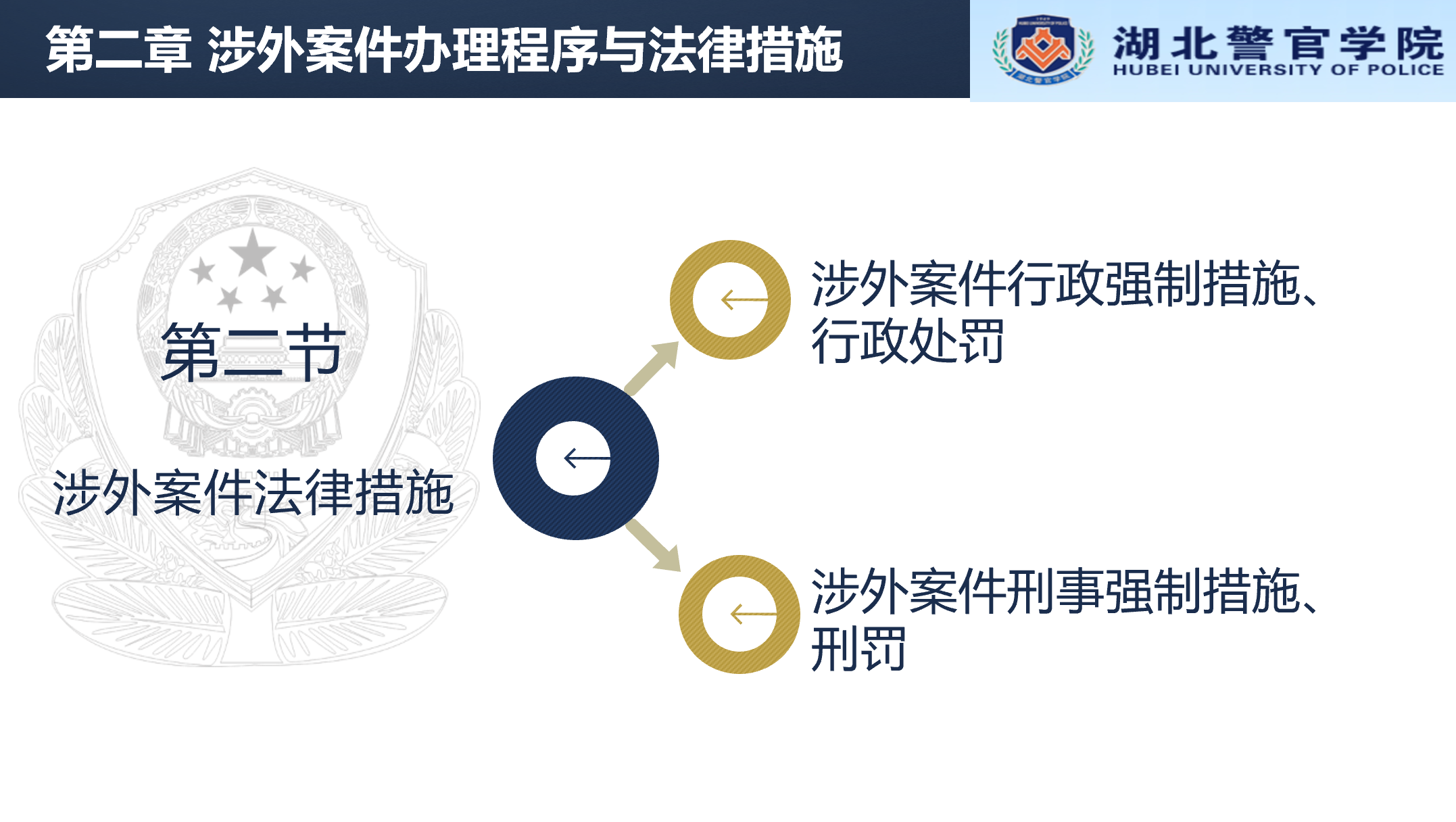 第二章 涉外案件办理程序与法律措施

湖北警官学院
HUBEI UNIVERSITY OF POLICE

第二节

涉外案件法律措施

涉外案件行政强制措施、行政处罚

涉外案件刑事强制措施、刑罚